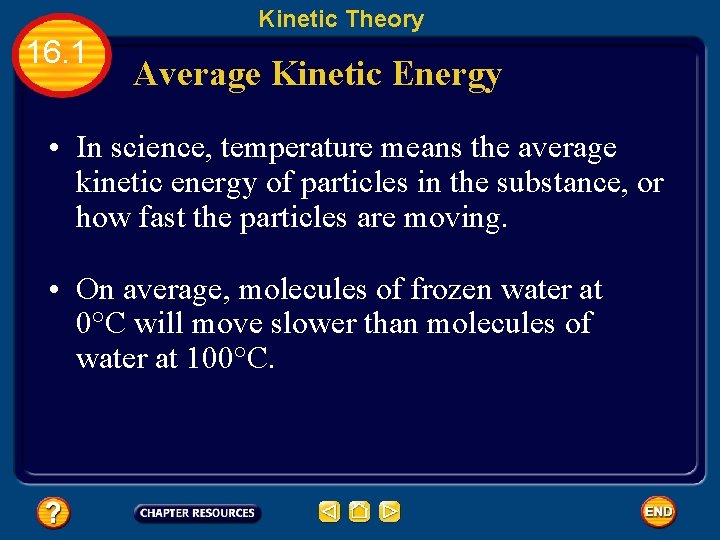 Kinetic Theory

16.1

Average Kinetic Energy

• In science, temperature means the average kinetic energy of particles in the substance, or how fast the particles are moving.

• On average, molecules of frozen water at 0°C will move slower than molecules of water at 100°C.

?

CHAPTER RESOURCES

END